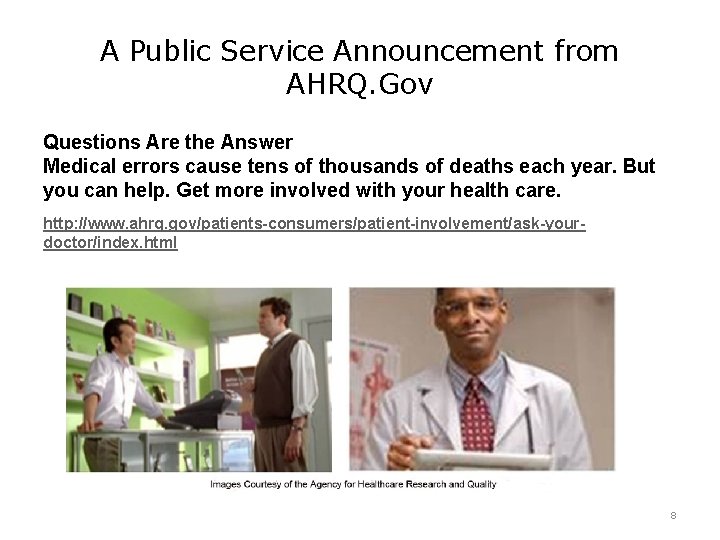 A Public Service Announcement from AHRQ.Gov

Questions Are the Answer
Medical errors cause tens of thousands of deaths each year. But you can help. Get more involved with your health care.

http://www.ahrq.gov/patients-consumers/patient-involvement/ask-your-doctor/index.html

Images Courtesy of the Agency for Healthcare Research and Quality

8